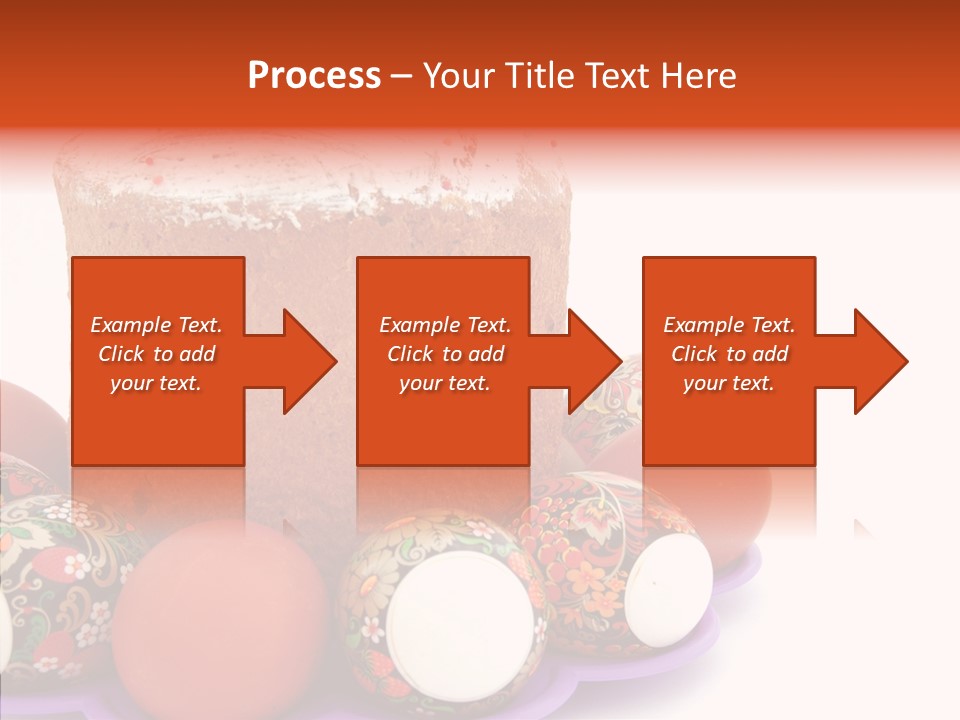 Process – Your Title Text Here

Example Text. Click to add your text.

Example Text. Click to add your text.

Example Text. Click to add your text.